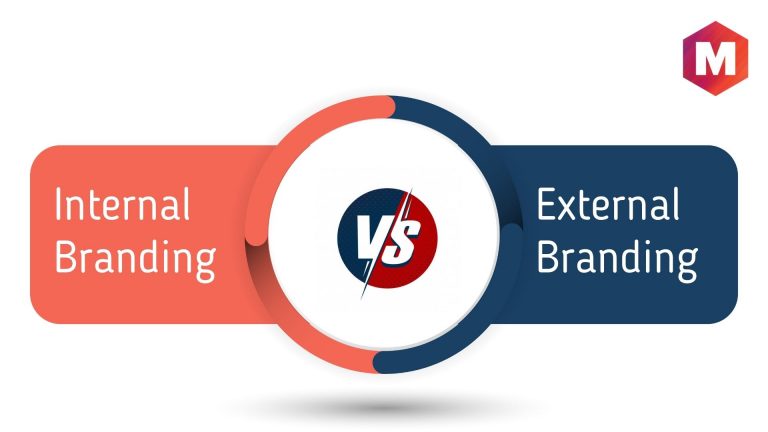 M

Internal Branding

VS

External Branding